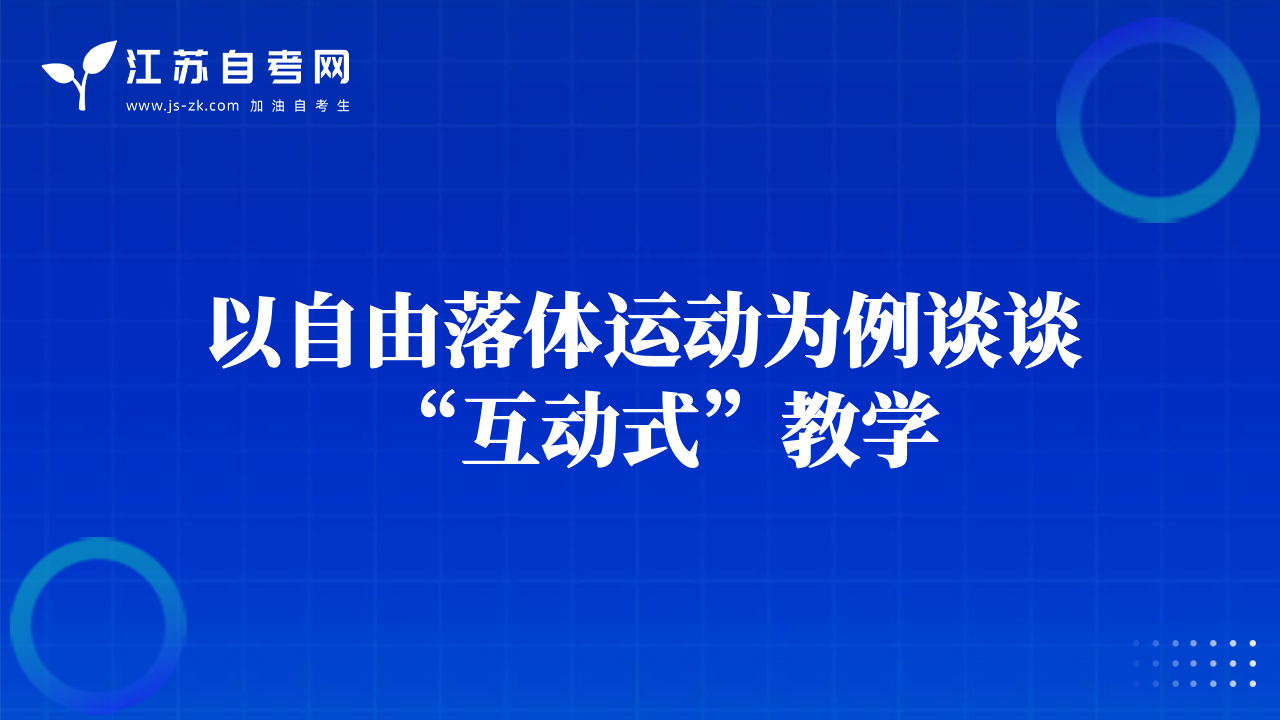 江苏自考网
www.js-zk.com 加油自考生

以自由落体运动为例谈谈“互动式”教学